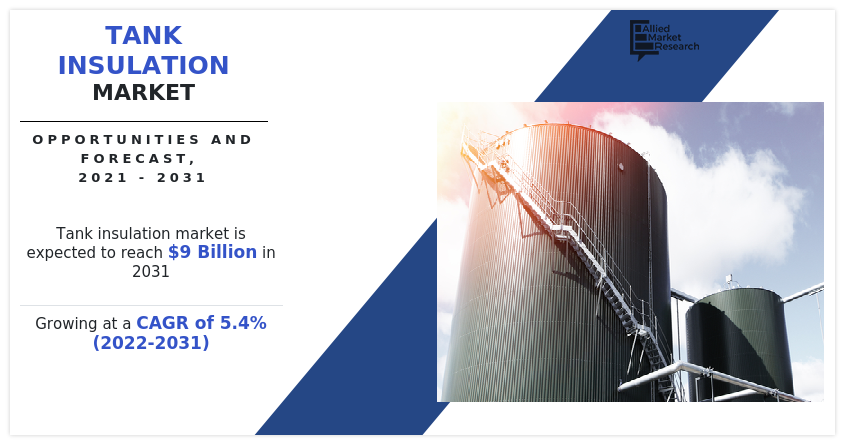 TANK INSULATION MARKET

OPPORTUNITIES AND FORECAST, 2021 - 2031

Tank insulation market is expected to reach $9 Billion in 2031

Growing at a CAGR of 5.4% (2022-2031)

Allied Market Research